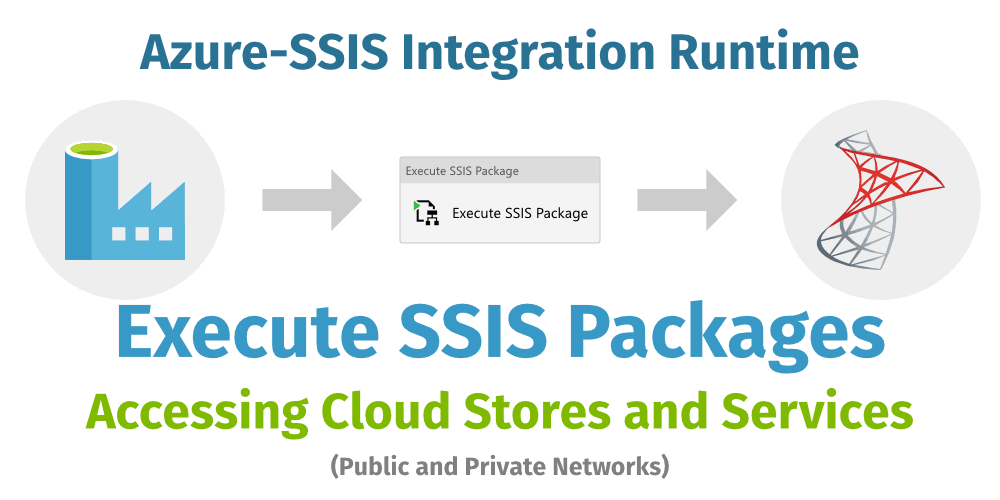 Azure-SSIS Integration Runtime

Execute SSIS Package

Execute SSIS Package

Execute SSIS Packages

Accessing Cloud Stores and Services

(Public and Private Networks)